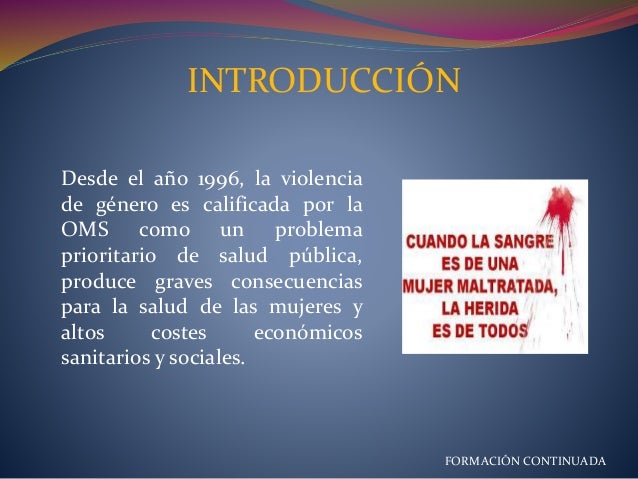 INTRODUCCIÓN

Desde el año 1996, la violencia de género es calificada por la OMS como un problema prioritario de salud pública, produce graves consecuencias para la salud de las mujeres y altos costes económicos sanitarios y sociales.

CUANDO LA SANGRE ES DE UNA MUJER MALTRATADA, LA HERIDA ES DE TODOS

FORMACIÓN CONTINUADA